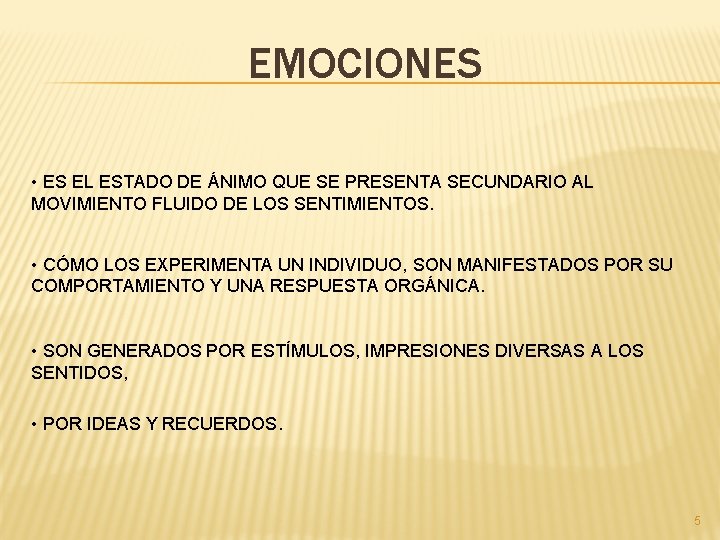 EMOCIONES

• ES EL ESTADO DE ÁNIMO QUE SE PRESENTA SECUNDARIO AL MOVIMIENTO FLUIDO DE LOS SENTIMIENTOS.

• CÓMO LOS EXPERIMENTA UN INDIVIDUO, SON MANIFESTADOS POR SU COMPORTAMIENTO Y UNA RESPUESTA ORGÁNICA.

• SON GENERADOS POR ESTÍMULOS, IMPRESIONES DIVERSAS A LOS SENTIDOS,

• POR IDEAS Y RECUERDOS.

5